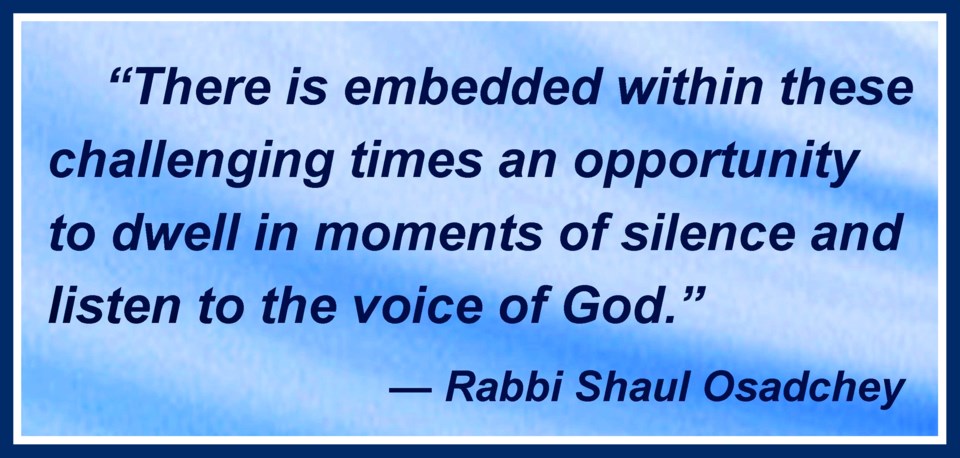 “There is embedded within these challenging times an opportunity to dwell in moments of silence and listen to the voice of God.”

— Rabbi Shaul Osadchey